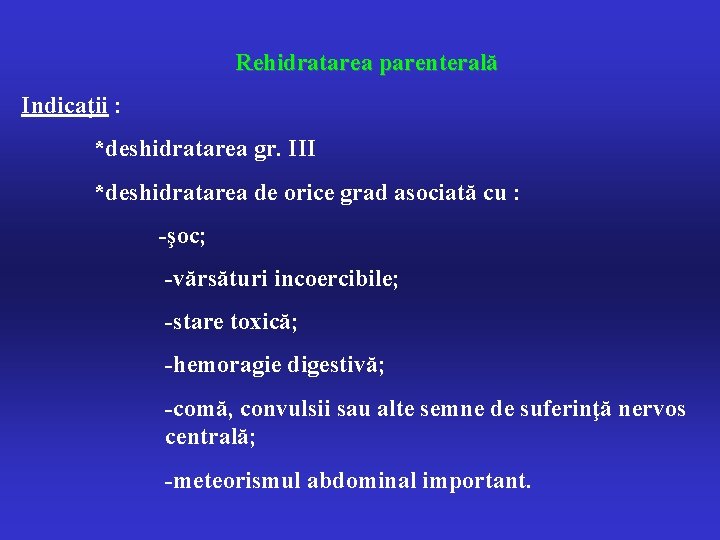 Rehidratarea parenterală

Indicaţii :

*deshidratarea gr. III

*deshidratarea de orice grad asociată cu :

-şoc;

-vărsături incoercibile;

-stare toxică;

-hemoragie digestivă;

-comă, convulsii sau alte semne de suferinţă nervos centrală;

-meteorismul abdominal important.